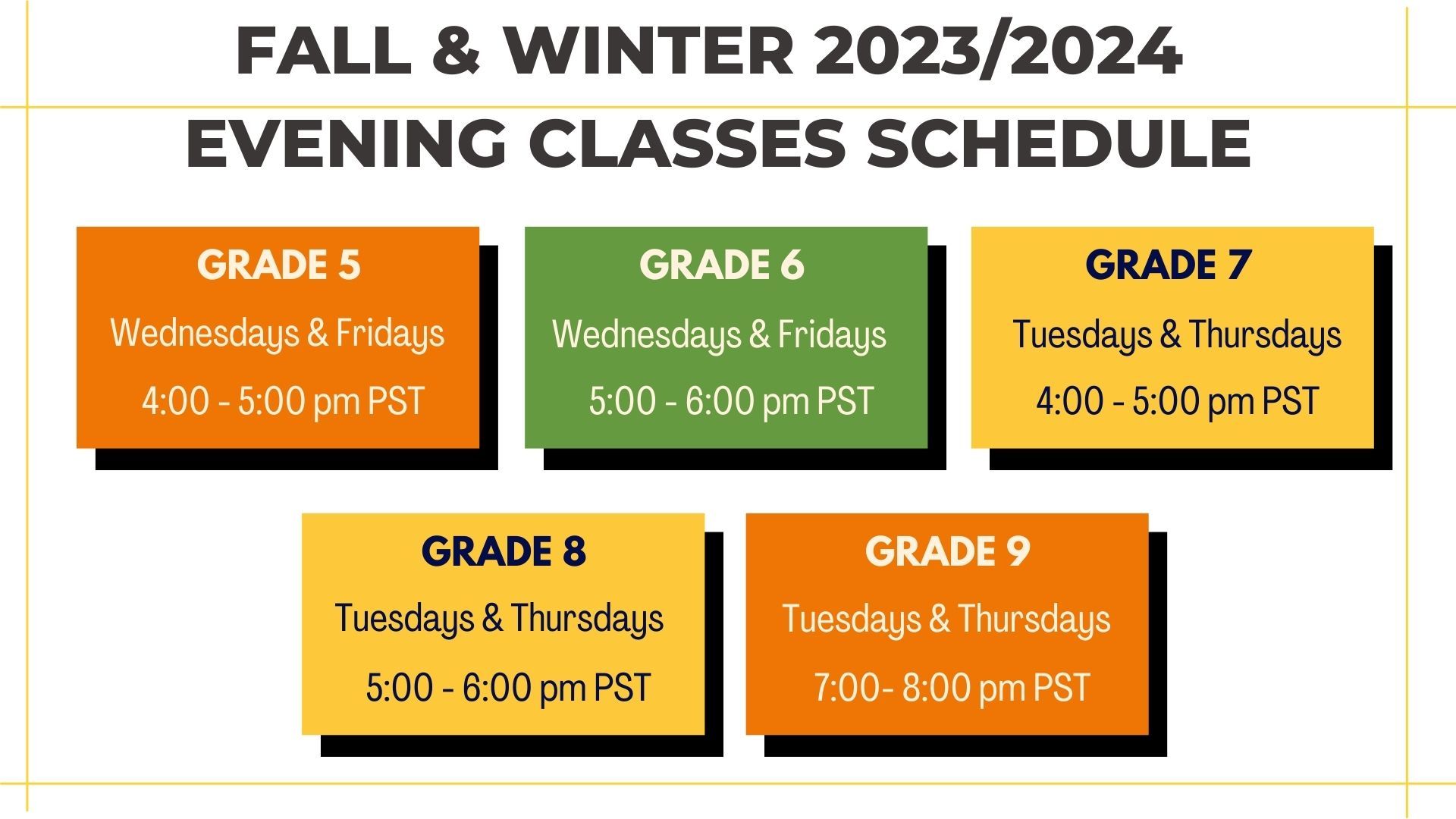 FALL & WINTER 2023/2024
EVENING CLASSES SCHEDULE

GRADE 5
Wednesdays & Fridays
4:00 - 5:00 pm PST

GRADE 6
Wednesdays & Fridays
5:00 - 6:00 pm PST

GRADE 7
Tuesdays & Thursdays
4:00 - 5:00 pm PST

GRADE 8
Tuesdays & Thursdays
5:00 - 6:00 pm PST

GRADE 9
Tuesdays & Thursdays
7:00- 8:00 pm PST